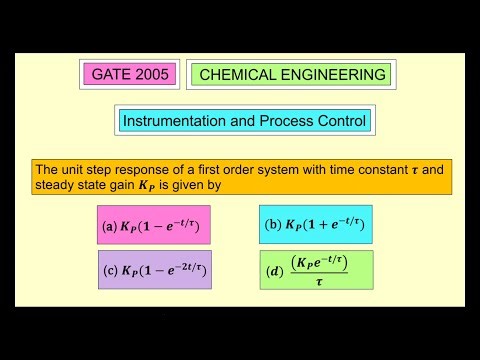 GATE 2005

CHEMICAL ENGINEERING

Instrumentation and Process Control

The unit step response of a first order system with time constant $\tau$ and steady state gain $K_P$ is given by

(a) $K_P(1 - e^{-t/\tau})$

(b) $K_P(1 + e^{-t/\tau})$

(c) $K_P(1 - e^{-2t/\tau})$

(d) $\frac{(K_P e^{-t/\tau})}{\tau}$